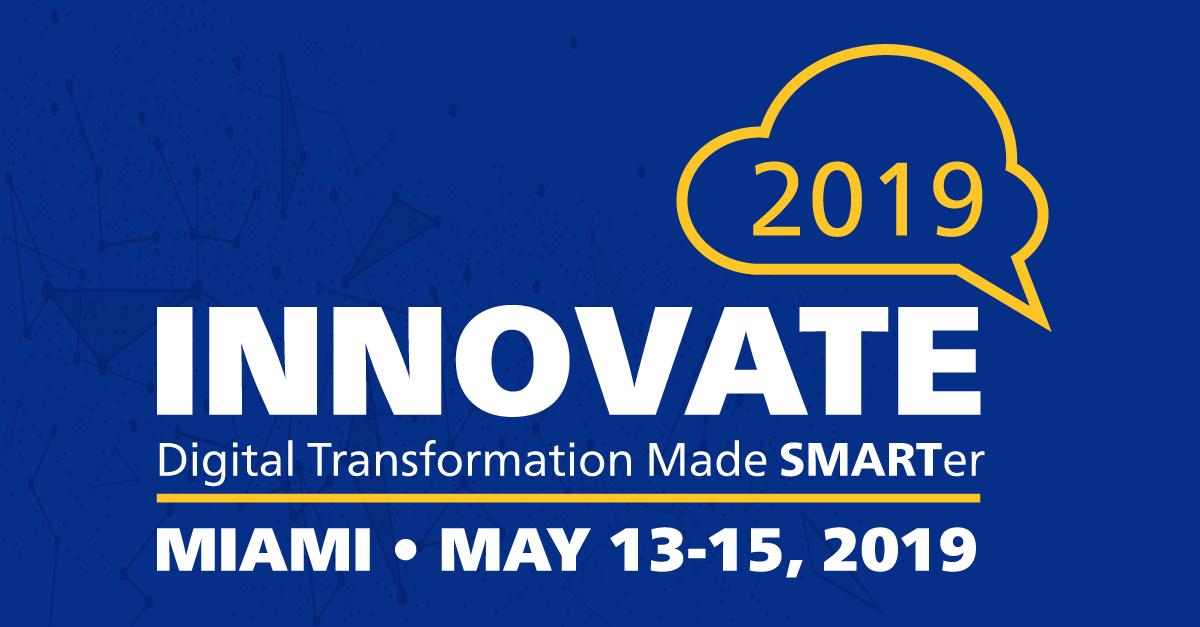 2019

INNOVATE

Digital Transformation Made SMARTer

MIAMI • MAY 13-15, 2019